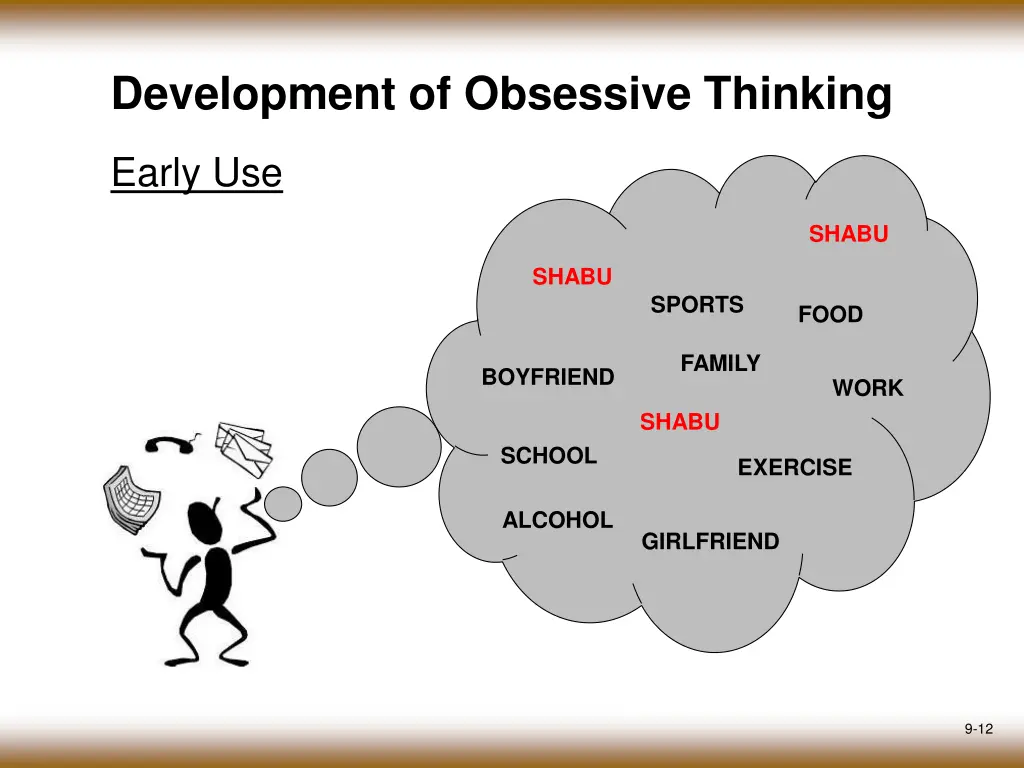 Development of Obsessive Thinking

Early Use

SHABU

SHABU

SPORTS

FOOD

FAMILY

BOYFRIEND

WORK

SHABU

SCHOOL

EXERCISE

ALCOHOL

GIRLFRIEND

9-12